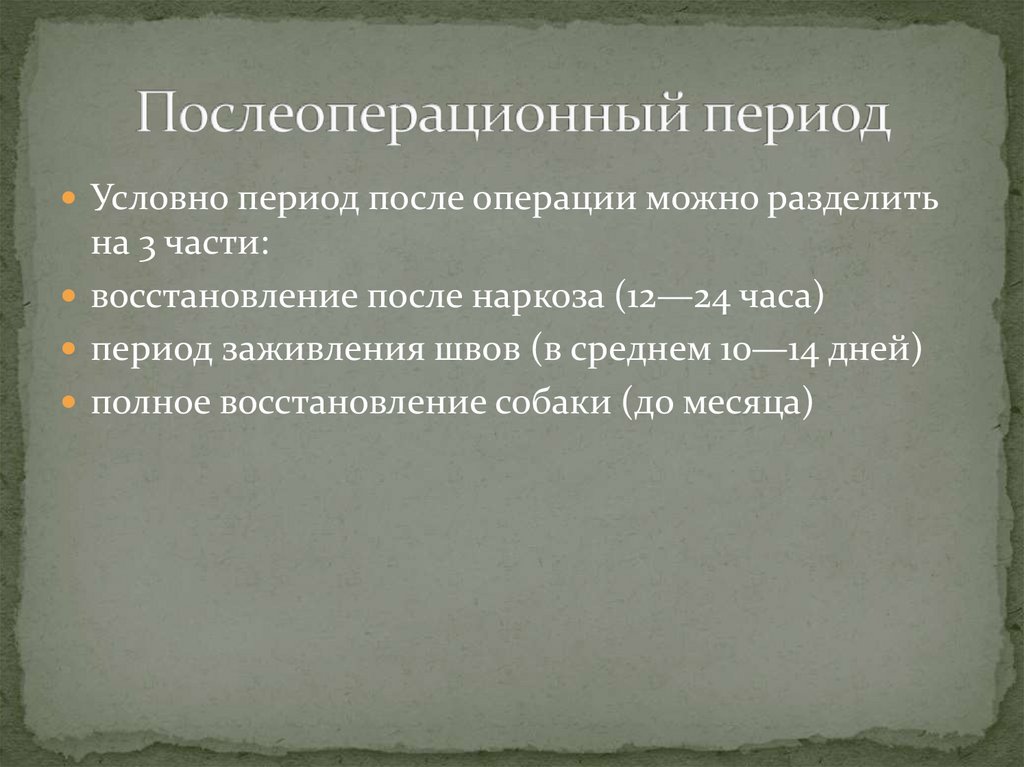 Послеоперационный период

Условно период после операции можно разделить на 3 части:

восстановление после наркоза (12—24 часа)

период заживления швов (в среднем 10—14 дней)

полное восстановление собаки (до месяца)